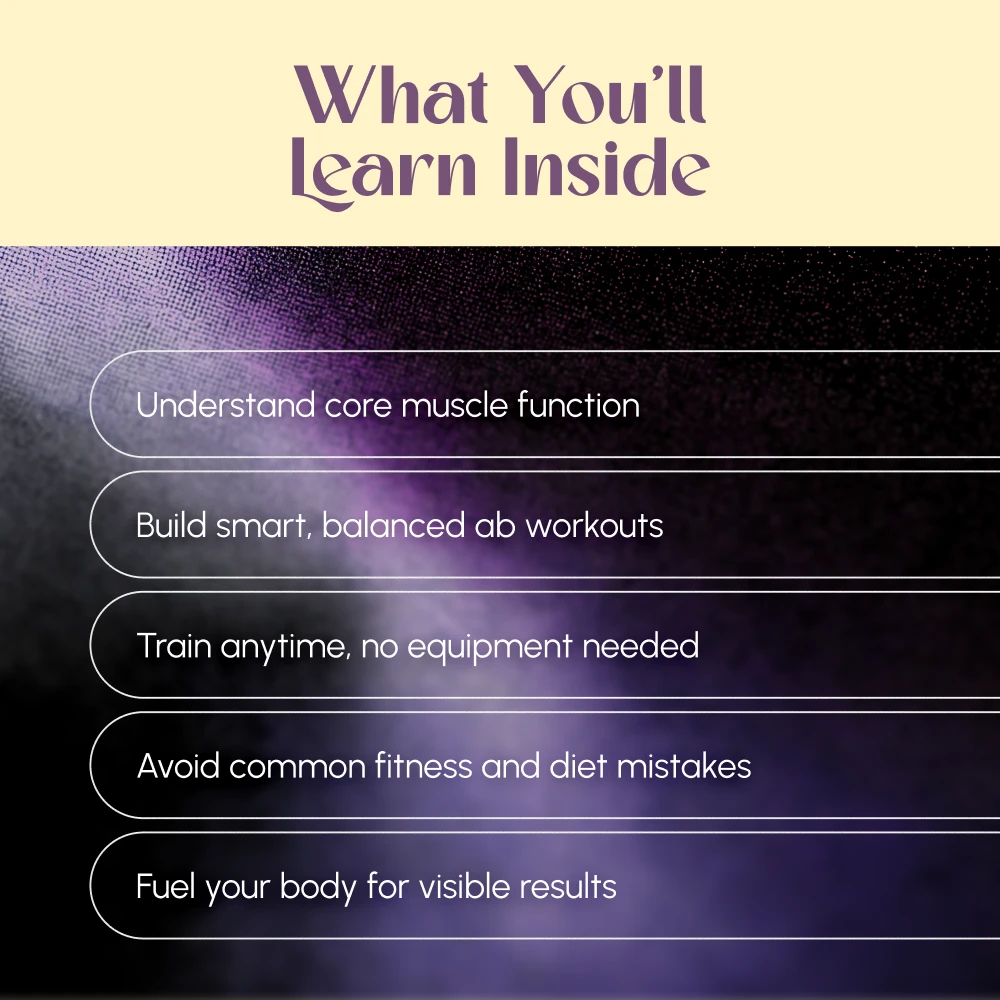 What You'll Learn Inside

Understand core muscle function

Build smart, balanced ab workouts

Train anytime, no equipment needed

Avoid common fitness and diet mistakes

Fuel your body for visible results